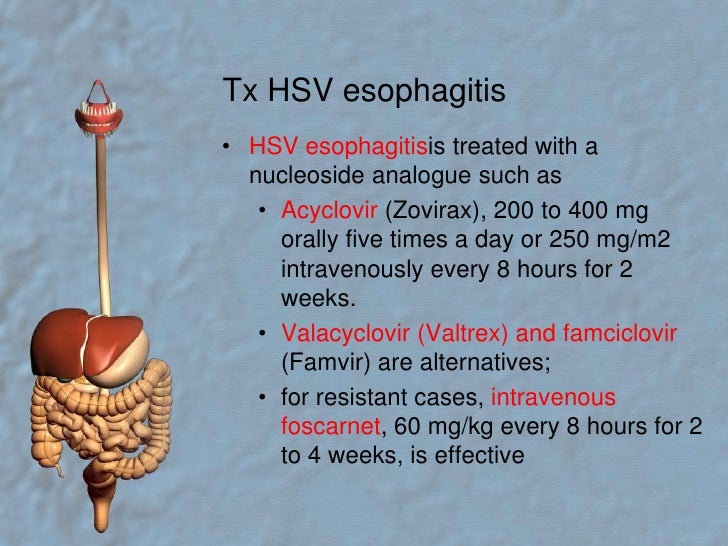 Tx HSV esophagitis

• HSV esophagitisis treated with a nucleoside analogue such as
  • Acyclovir (Zovirax), 200 to 400 mg orally five times a day or 250 mg/m2 intravenously every 8 hours for 2 weeks.
  • Valacyclovir (Valtrex) and famciclovir (Famvir) are alternatives;
  • for resistant cases, intravenous foscarnet, 60 mg/kg every 8 hours for 2 to 4 weeks, is effective